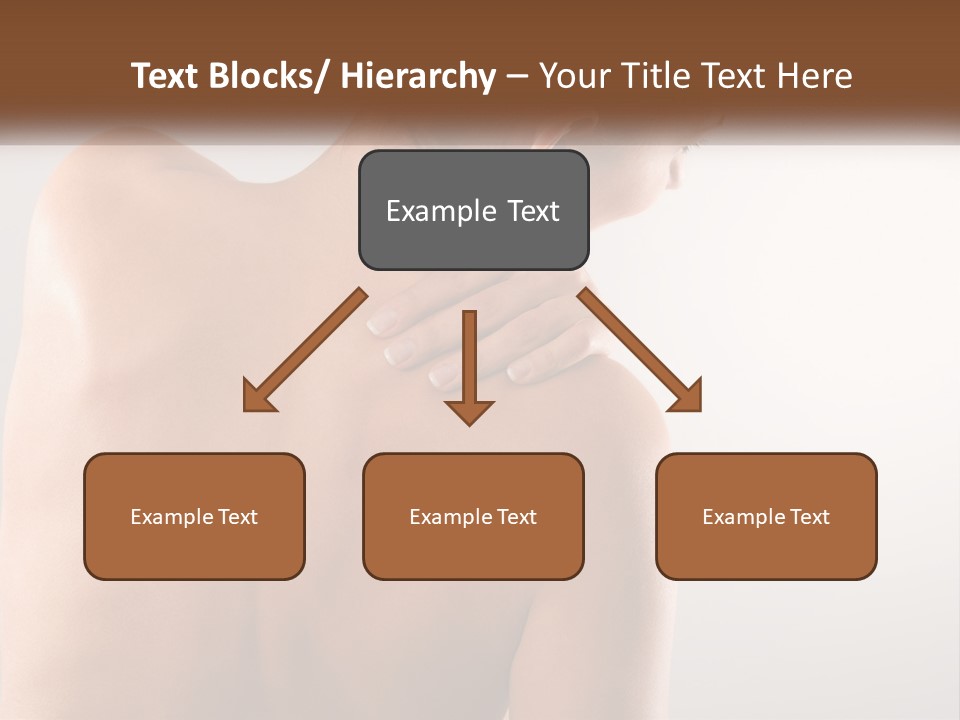 Text Blocks/ Hierarchy – Your Title Text Here

Example Text

Example Text

Example Text

Example Text